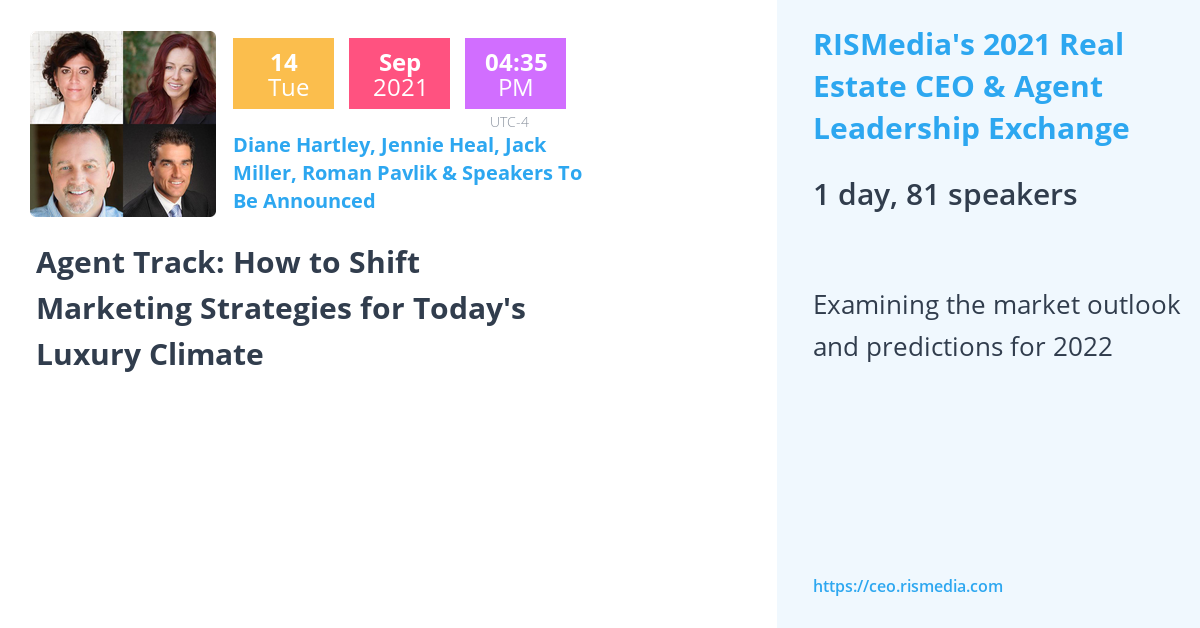 14
Tue

Sep
2021

04:35
PM

UTC-4

Diane Hartley, Jennie Heal, Jack Miller, Roman Pavlik & Speakers To Be Announced

Agent Track: How to Shift Marketing Strategies for Today's Luxury Climate

RISMedia's 2021 Real Estate CEO & Agent Leadership Exchange

1 day, 81 speakers

Examining the market outlook and predictions for 2022

https://ceo.rismedia.com